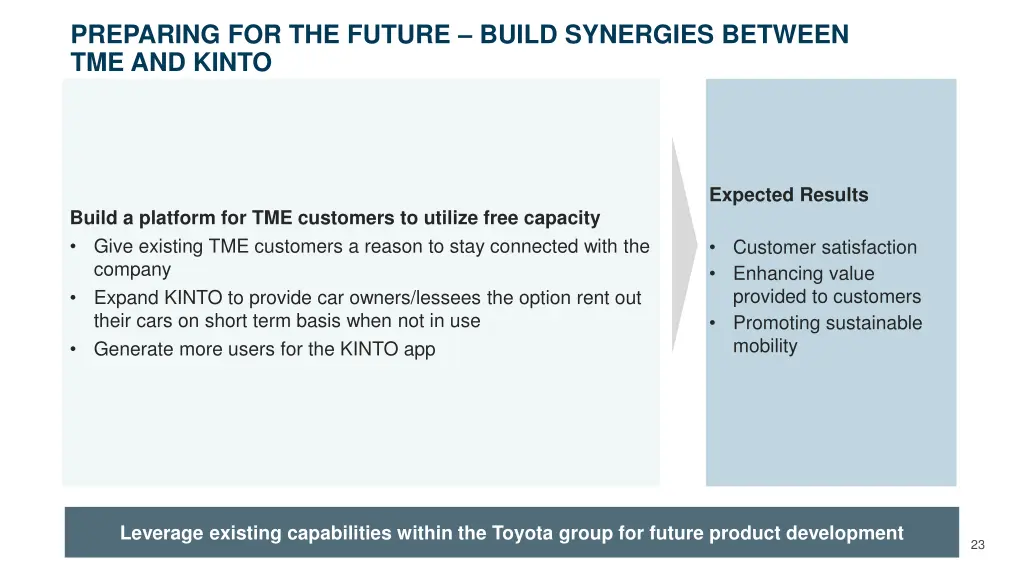 PREPARING FOR THE FUTURE – BUILD SYNERGIES BETWEEN TME AND KINTO

Build a platform for TME customers to utilize free capacity
• Give existing TME customers a reason to stay connected with the company
• Expand KINTO to provide car owners/lessees the option rent out their cars on short term basis when not in use
• Generate more users for the KINTO app

Expected Results

• Customer satisfaction
• Enhancing value provided to customers
• Promoting sustainable mobility

Leverage existing capabilities within the Toyota group for future product development

23